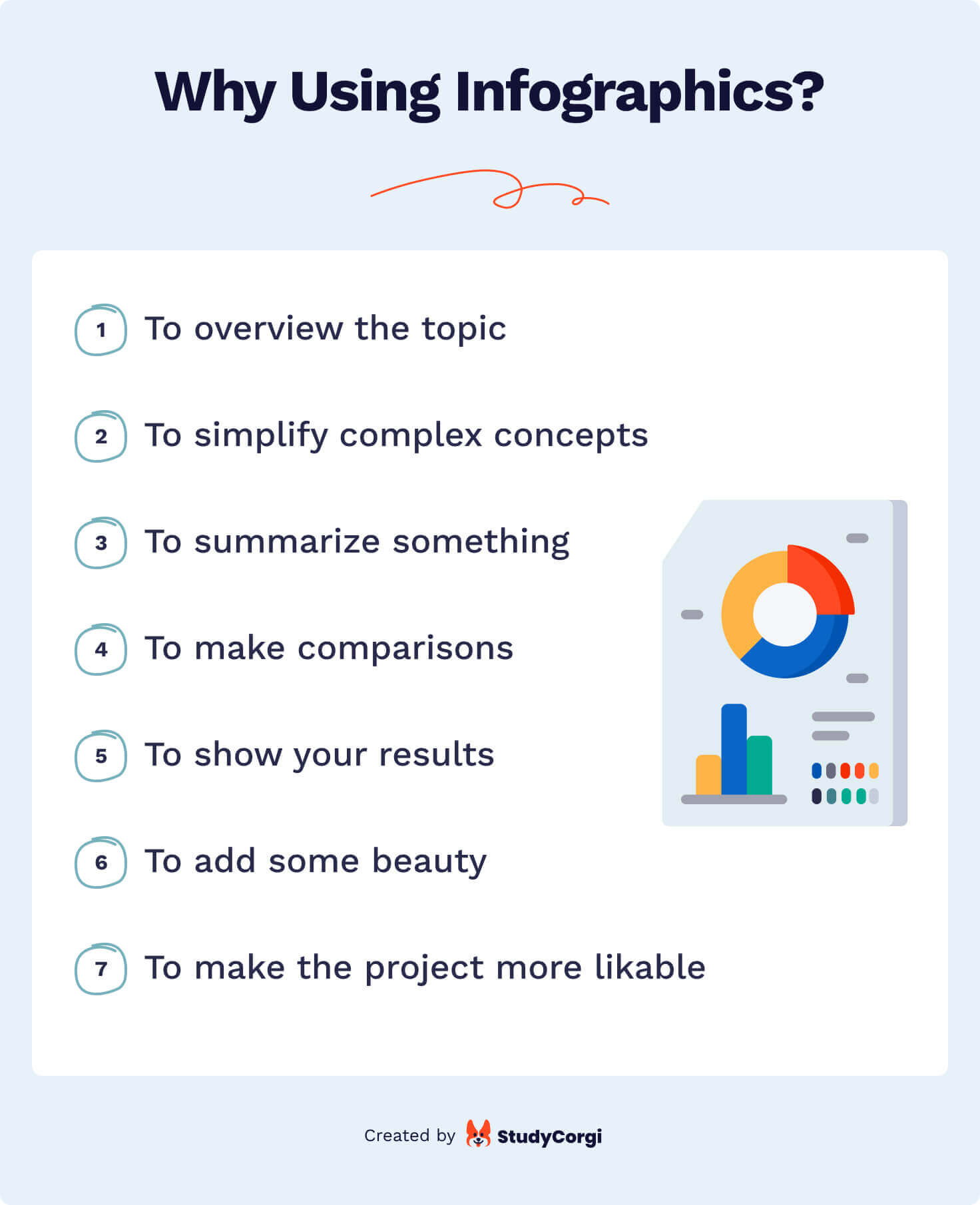 Why Using Infographics?

1 To overview the topic

2 To simplify complex concepts

3 To summarize something

4 To make comparisons

5 To show your results

6 To add some beauty

7 To make the project more likable

Created by StudyCorgi